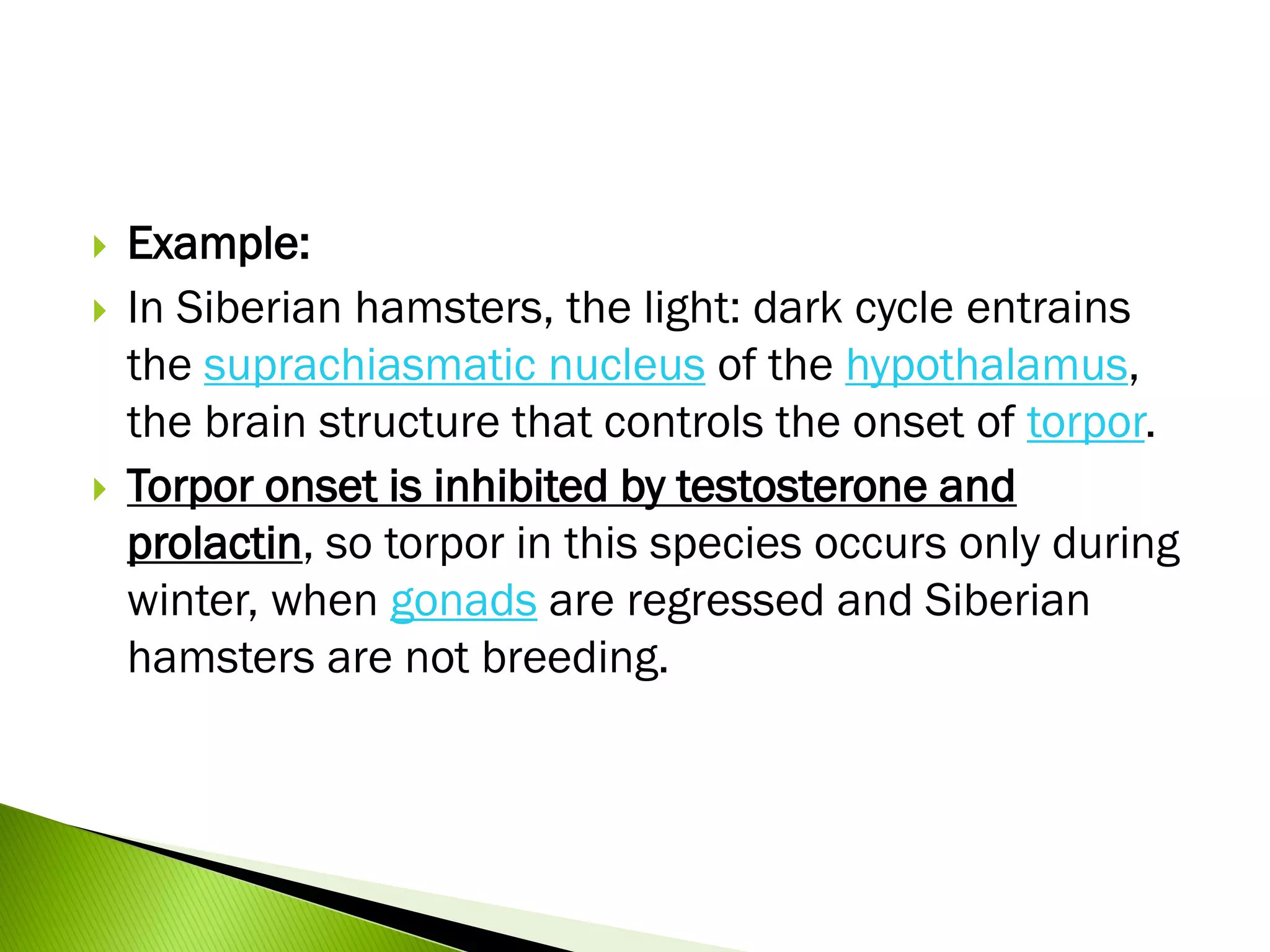 Example:

In Siberian hamsters, the light: dark cycle entrains the suprachiasmatic nucleus of the hypothalamus, the brain structure that controls the onset of torpor.

Torpor onset is inhibited by testosterone and prolactin, so torpor in this species occurs only during winter, when gonads are regressed and Siberian hamsters are not breeding.